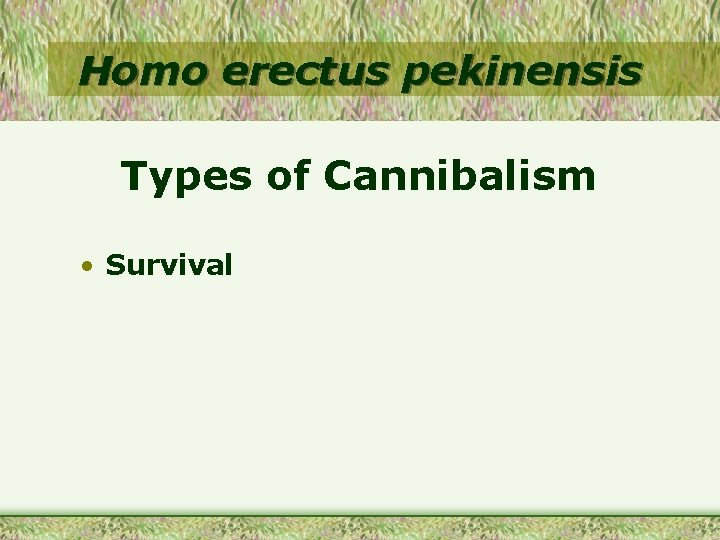 Homo erectus pekinensis

Types of Cannibalism

• Survival